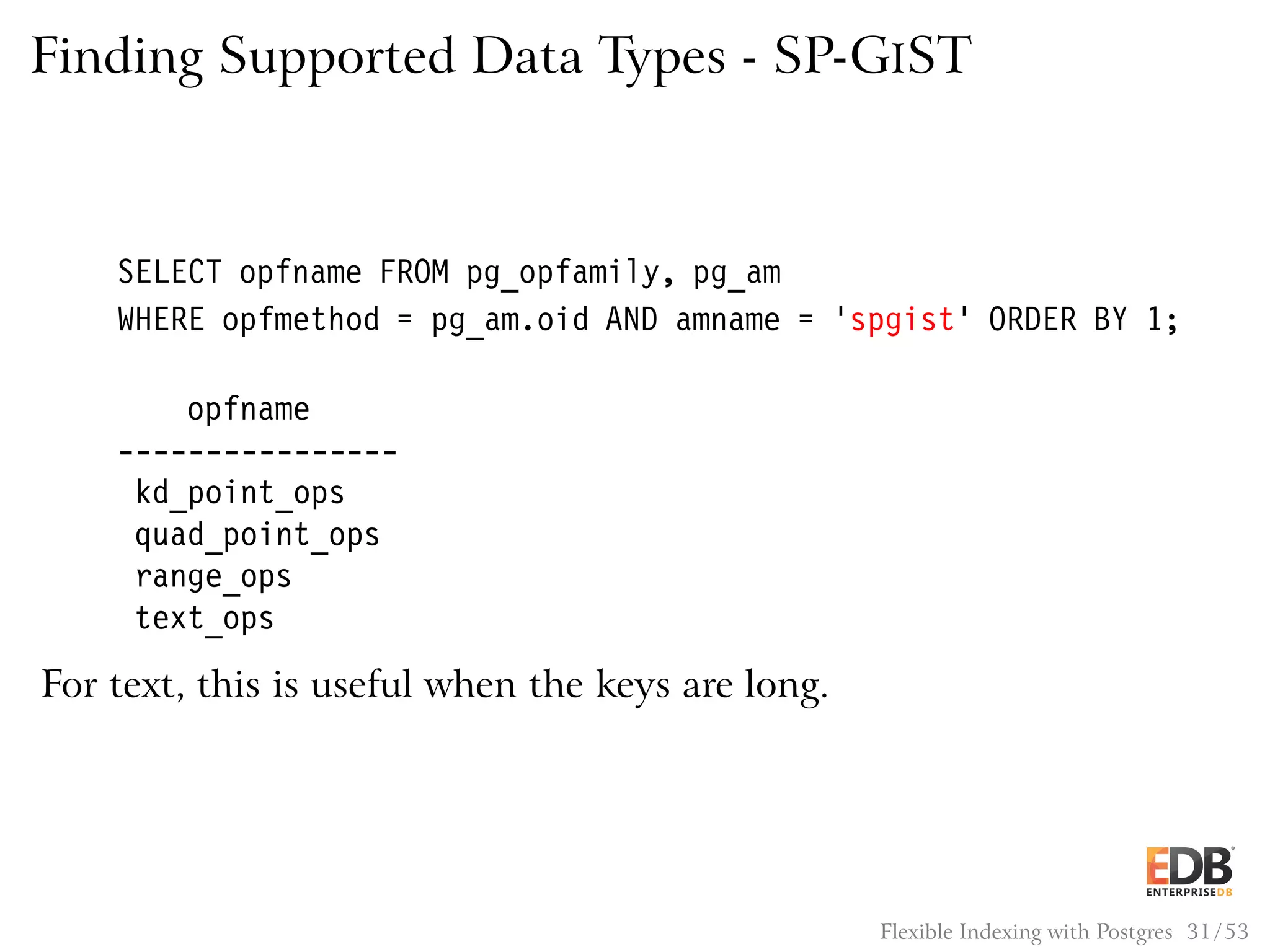 Finding Supported Data Types - SP-GIST

SELECT opfname FROM pg_opfamily, pg_am
WHERE opfmethod = pg_am.oid AND amname = 'spgist' ORDER BY 1;

    opfname
----------------
 kd_point_ops
 quad_point_ops
 range_ops
 text_ops

For text, this is useful when the keys are long.

EDB
ENTERPRISEDB

Flexible Indexing with Postgres 31/53